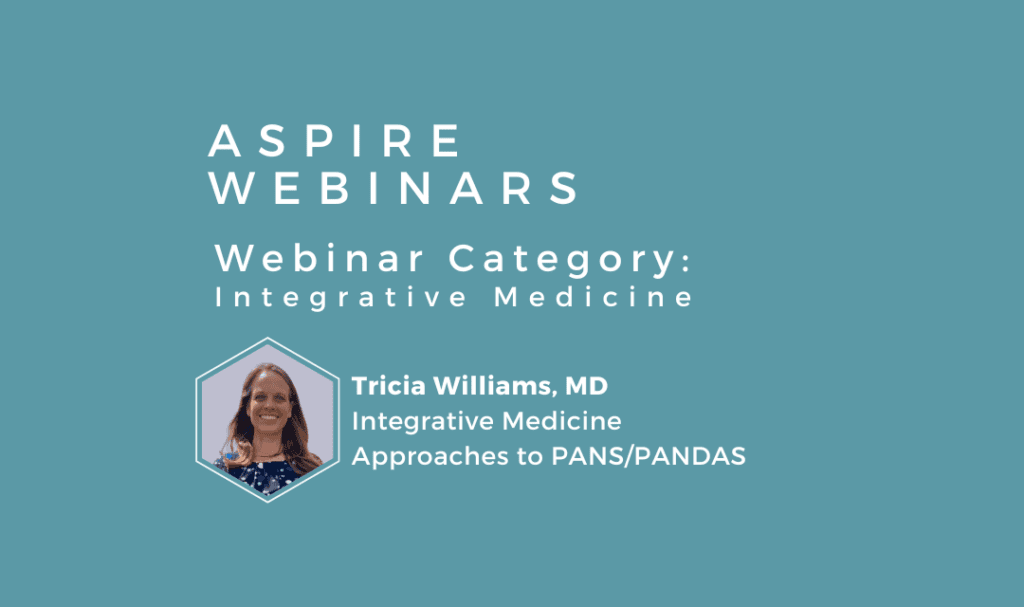 ASPIRE
WEBINARS

Webinar Category:
Integrative Medicine

Tricia Williams, MD
Integrative Medicine
Approaches to PANS/PANDAS